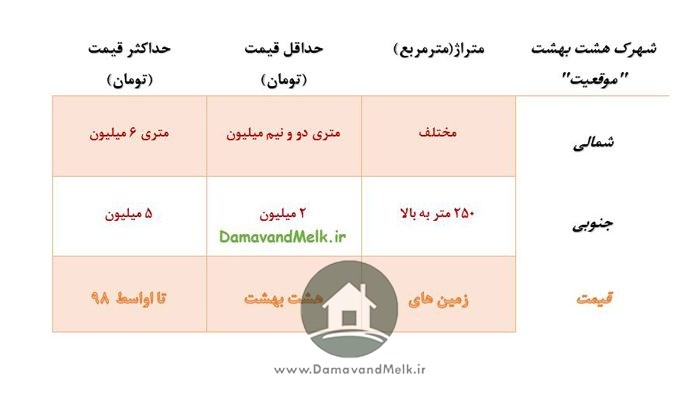 | شهرک هشت بهشت "موقعیت" | متراژ(مترمربع) | حداقل قیمت (تومان) | حداکثر قیمت (تومان) |
|---|---|---|---|
| شمالی | مختلف | متری دو و نیم میلیون | متری ۶ میلیون |
| جنوبی | ۲۵۰ متر به بالا | ۲ میلیون | ۵ میلیون |
| قیمت | زمین های | هشت بهشت | تا اواسط ۹۸ |

DamavandMelk.ir

www.DamavandMelk.ir